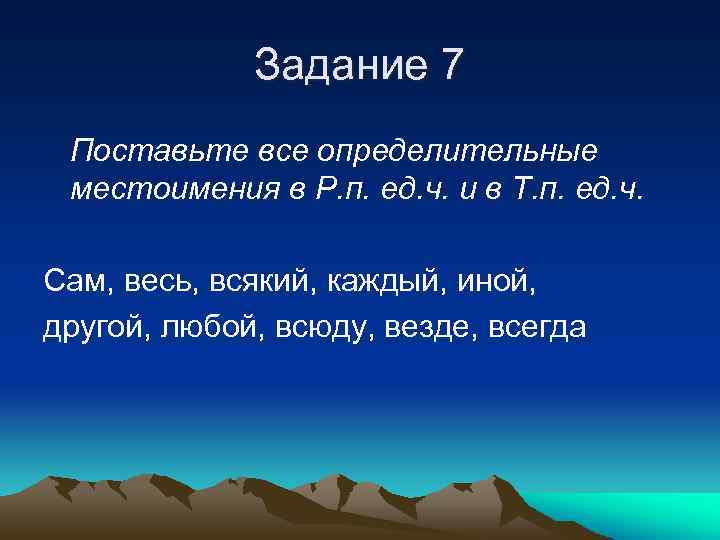 Задание 7

Поставьте все определительные местоимения в Р.п. ед.ч. и в Т.п. ед.ч.

Сам, весь, всякий, каждый, иной, другой, любой, всюду, везде, всегда